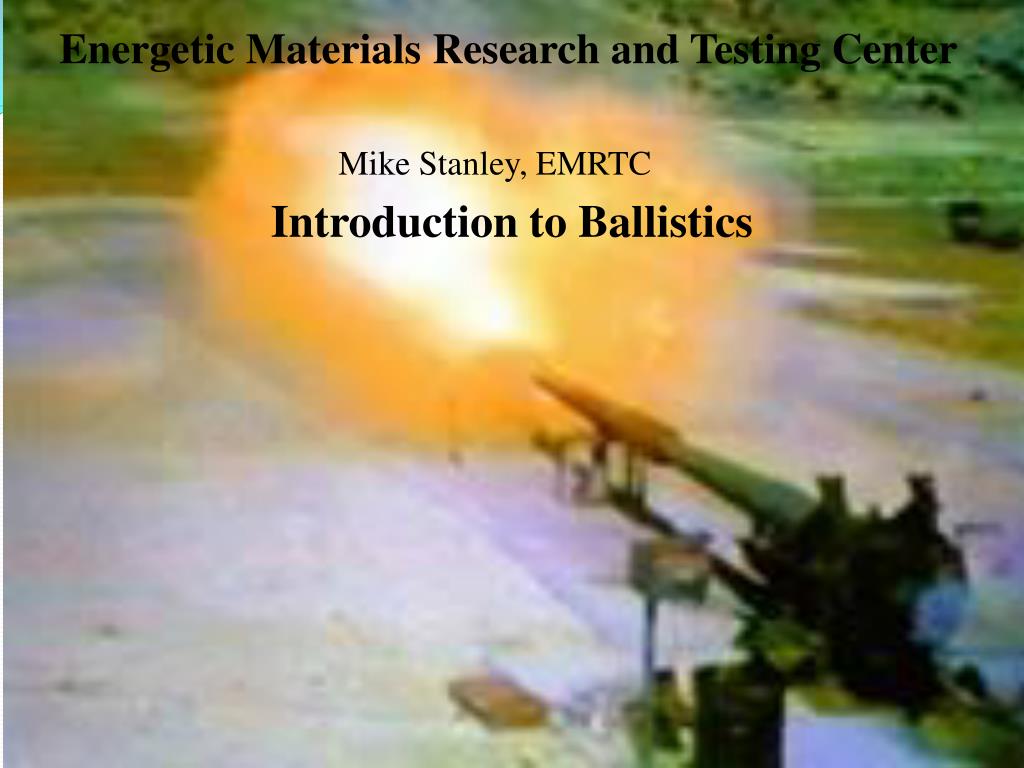 Energetic Materials Research and Testing Center

Mike Stanley, EMRTC

Introduction to Ballistics